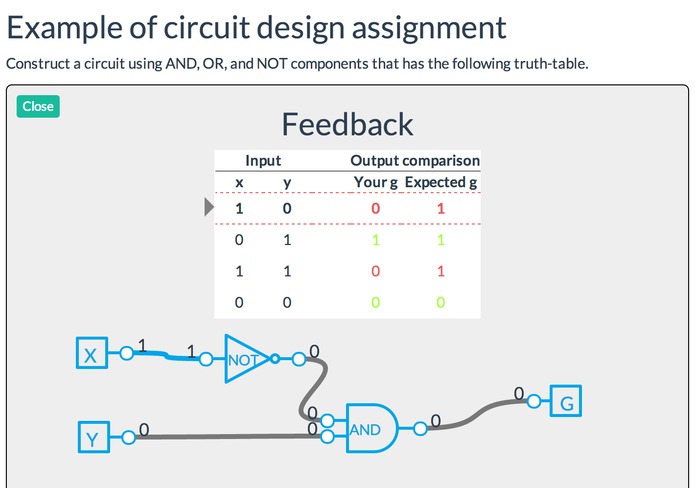 Example of circuit design assignment

Construct a circuit using AND, OR, and NOT components that has the following truth-table.

Close

Feedback

| Input | | Output comparison | |
|---|---|---|---|
| x | y | Your g | Expected g |
| 1 | 0 | 0 | 1 |
| 0 | 1 | 1 | 1 |
| 1 | 1 | 0 | 1 |
| 0 | 0 | 0 | 0 |

X 1 1 NOT 0

0
Y 0 0 AND 0 0 G